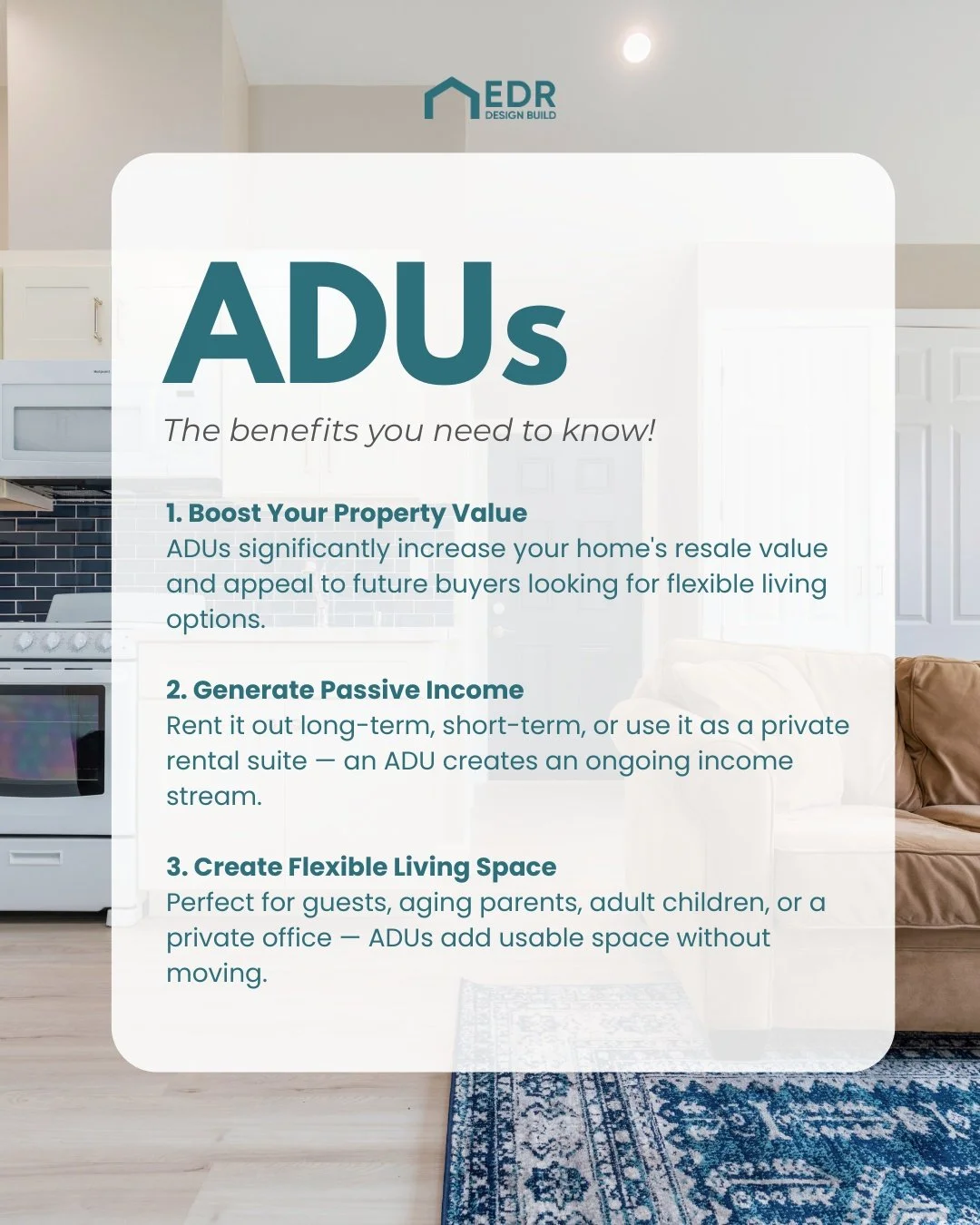 EDR
DESIGN BUILD

ADUs

The benefits you need to know!

1. Boost Your Property Value
ADUs significantly increase your home's resale value and appeal to future buyers looking for flexible living options.

2. Generate Passive Income
Rent it out long-term, short-term, or use it as a private rental suite — an ADU creates an ongoing income stream.

3. Create Flexible Living Space
Perfect for guests, aging parents, adult children, or a private office — ADUs add usable space without moving.